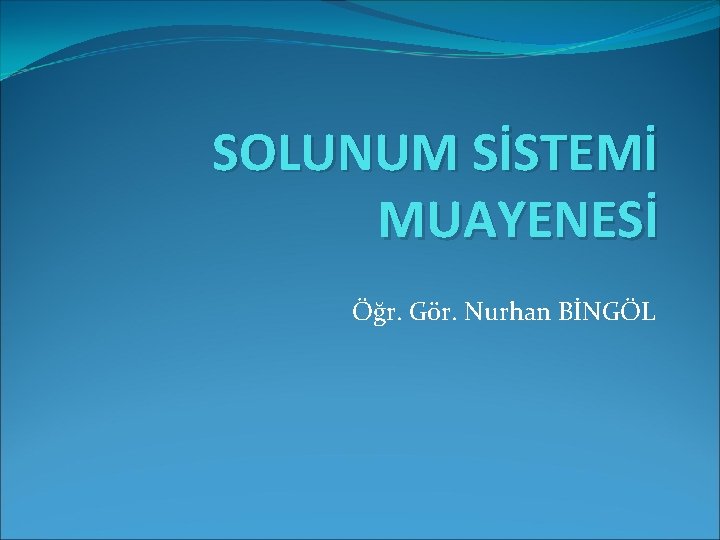 SOLUNUM SİSTEMİ MUAYENESİ

Öğr. Gör. Nurhan BİNGÖL